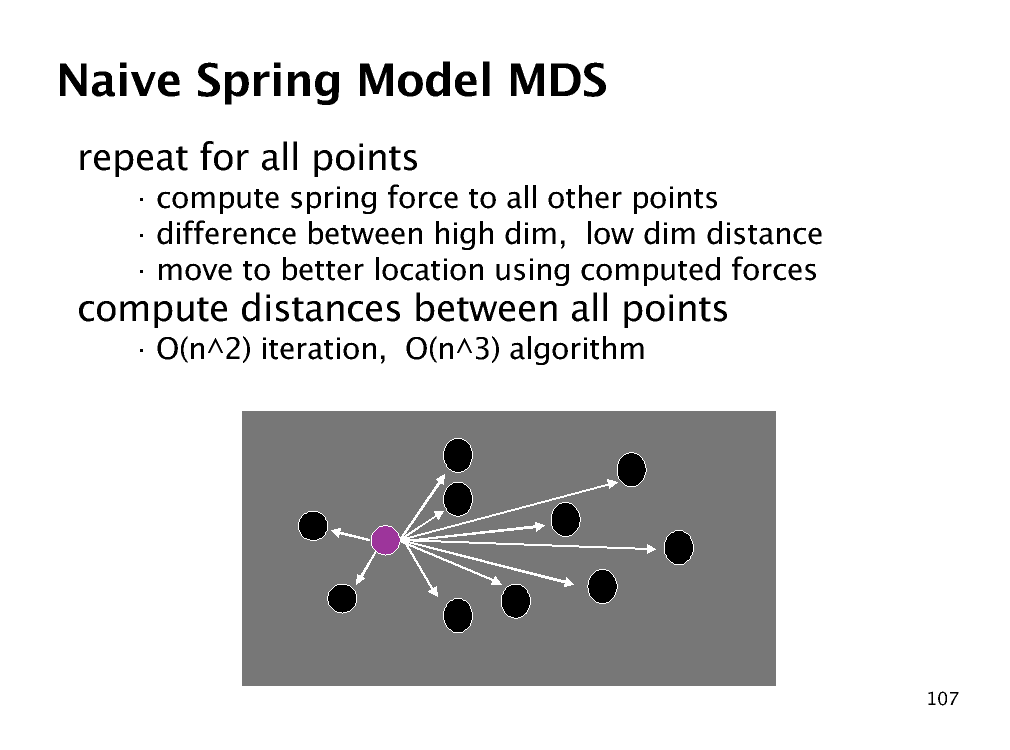 Naive Spring Model MDS

repeat for all points

· compute spring force to all other points
· difference between high dim, low dim distance
· move to better location using computed forces

compute distances between all points

· O(n^2) iteration, O(n^3) algorithm

107